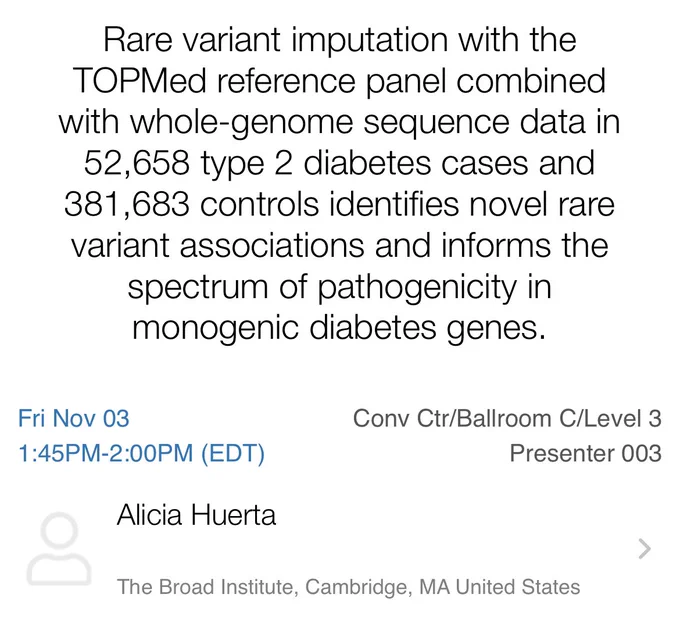 Rare variant imputation with the TOPMed reference panel combined with whole-genome sequence data in 52,658 type 2 diabetes cases and 381,683 controls identifies novel rare variant associations and informs the spectrum of pathogenicity in monogenic diabetes genes.

Fri Nov 03
1:45PM-2:00PM (EDT)

Conv Ctr/Ballroom C/Level 3
Presenter 003

Alicia Huerta

The Broad Institute, Cambridge, MA United States